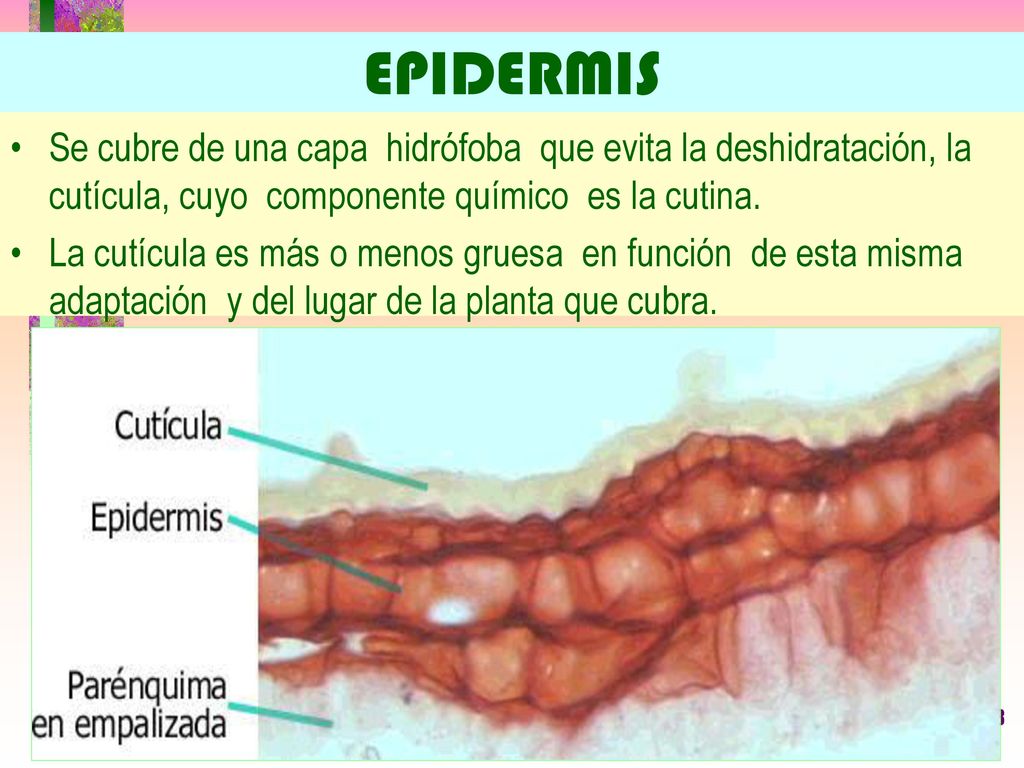 EPIDERMIS

• Se cubre de una capa hidrófoba que evita la deshidratación, la cutícula, cuyo componente químico es la cutina.

• La cutícula es más o menos gruesa en función de esta misma adaptación y del lugar de la planta que cubra.

Cutícula

Epidermis

Parénquima en empalizada